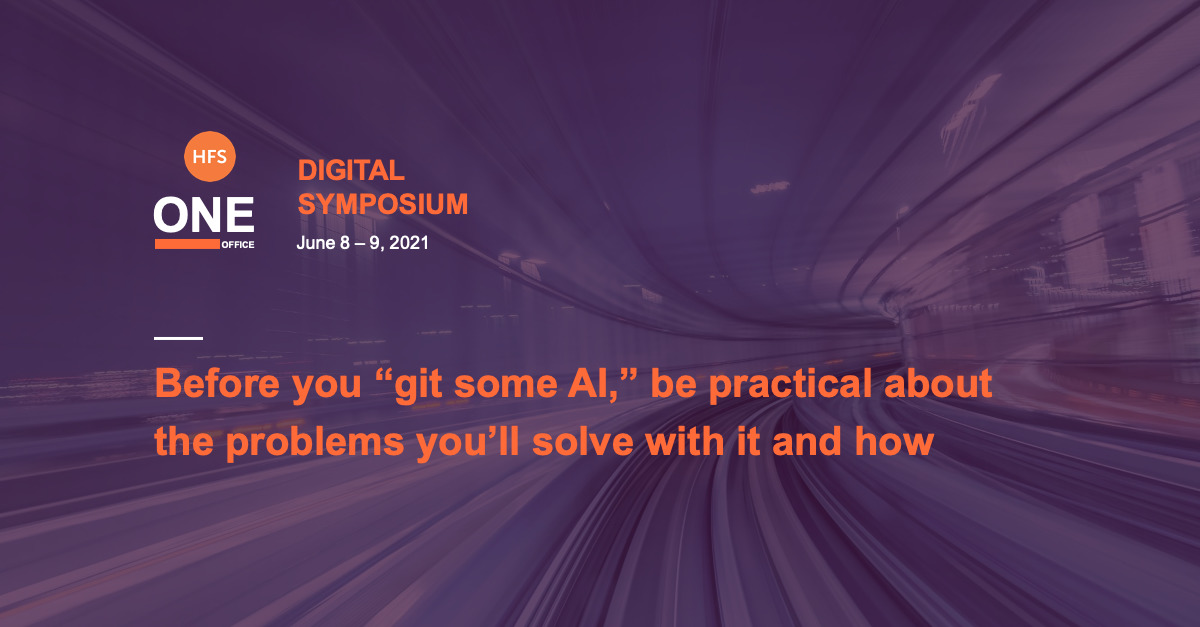 HFS
ONE
OFFICE

DIGITAL
SYMPOSIUM
June 8 – 9, 2021

Before you “git some AI,” be practical about the problems you’ll solve with it and how